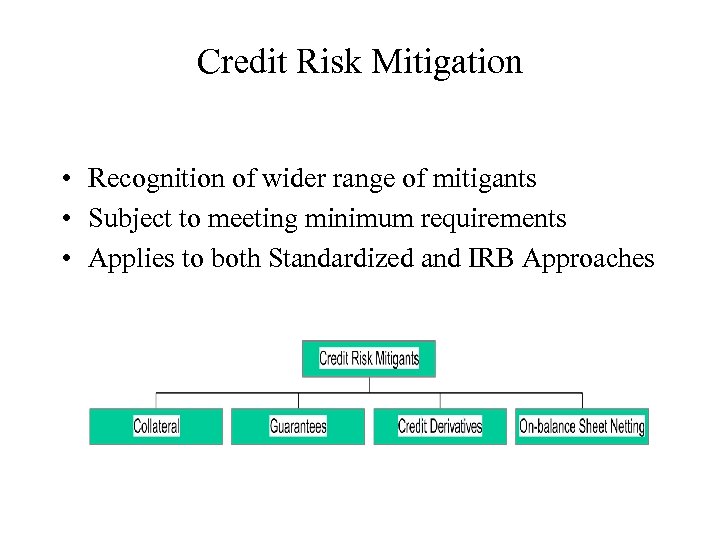 Credit Risk Mitigation

• Recognition of wider range of mitigants
• Subject to meeting minimum requirements
• Applies to both Standardized and IRB Approaches

Credit Risk Mitigants

Collateral

Guarantees

Credit Derivatives

On-balance Sheet Netting